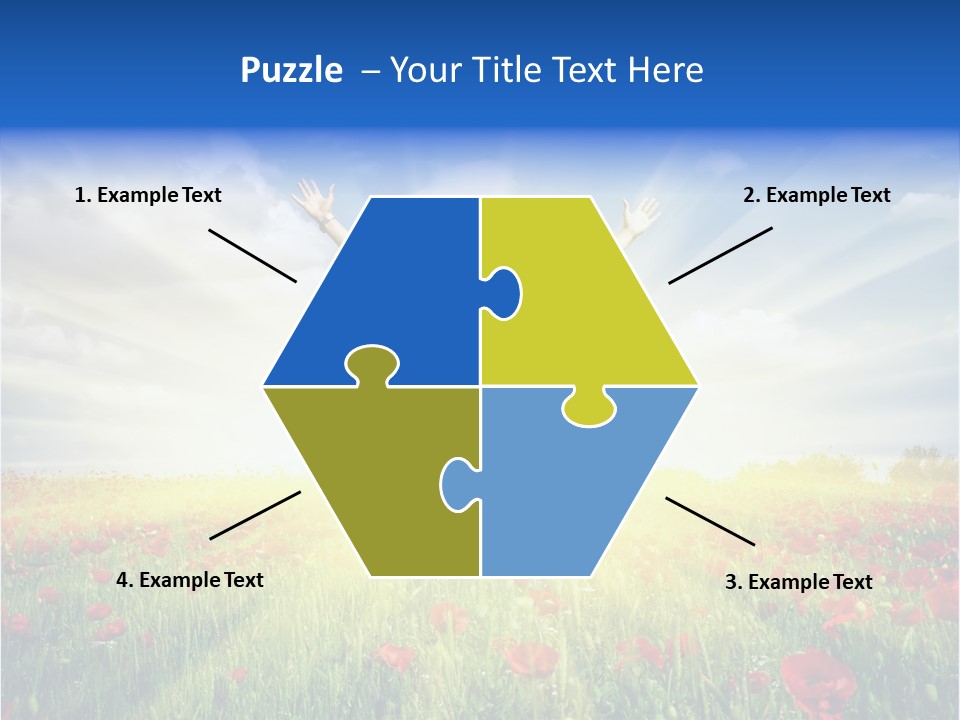 Puzzle – Your Title Text Here

1. Example Text

2. Example Text

4. Example Text

3. Example Text